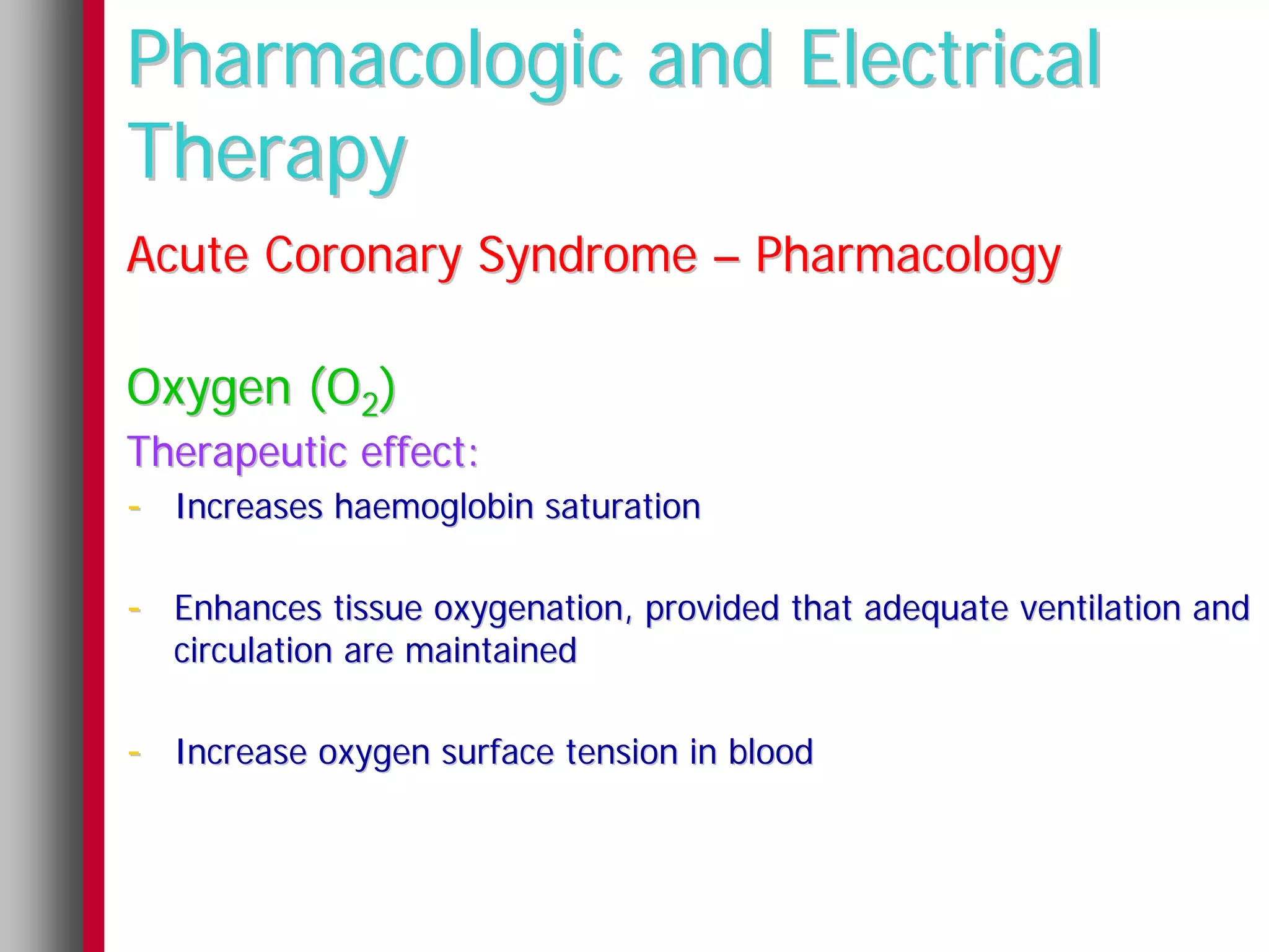 Pharmacologic and Electrical Therapy

Acute Coronary Syndrome – Pharmacology

Oxygen ($O_2$)

Therapeutic effect:

- Increases haemoglobin saturation

- Enhances tissue oxygenation, provided that adequate ventilation and circulation are maintained

- Increase oxygen surface tension in blood